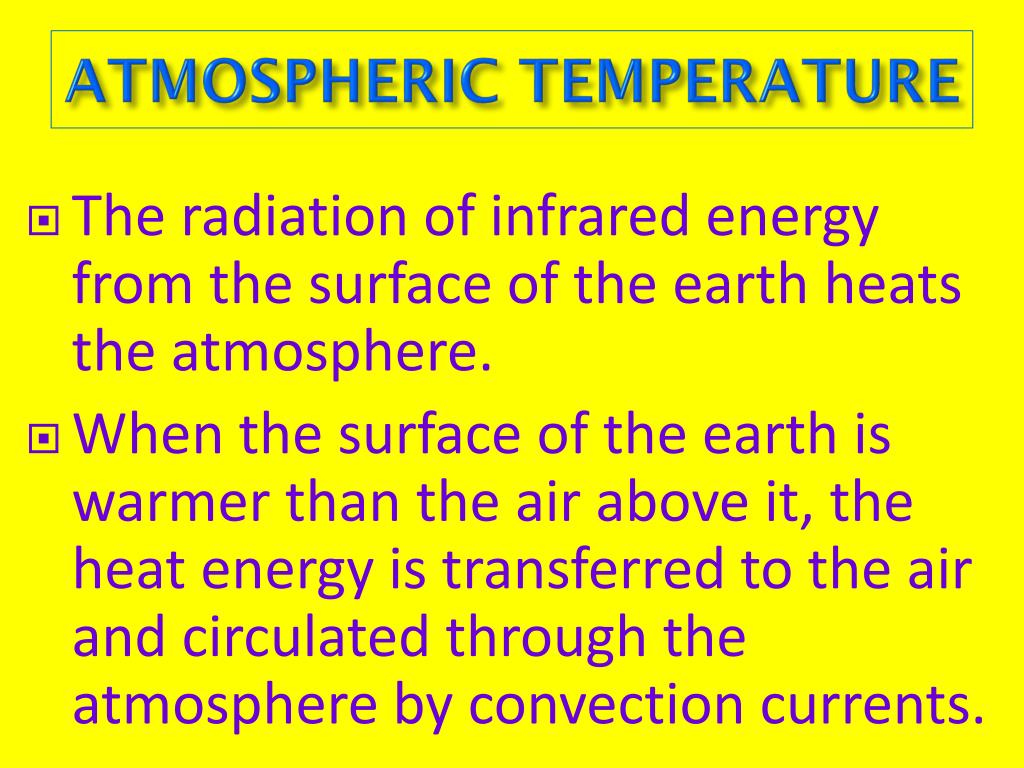 ATMOSPHERIC TEMPERATURE

The radiation of infrared energy from the surface of the earth heats the atmosphere.

When the surface of the earth is warmer than the air above it, the heat energy is transferred to the air and circulated through the atmosphere by convection currents.